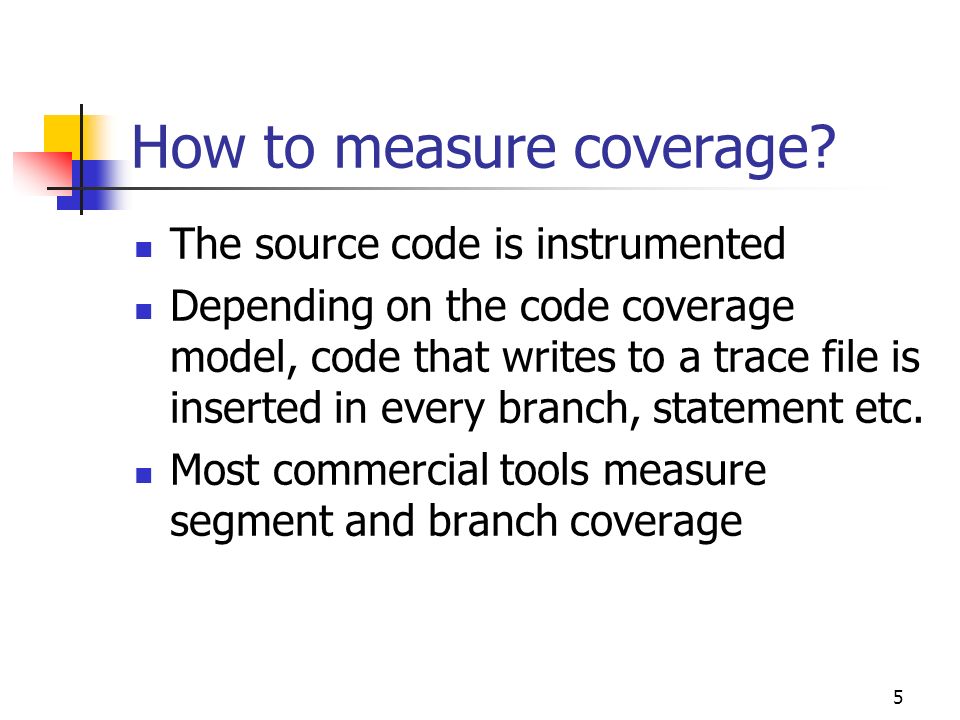 How to measure coverage?

- The source code is instrumented
- Depending on the code coverage model, code that writes to a trace file is inserted in every branch, statement etc.
- Most commercial tools measure segment and branch coverage

5